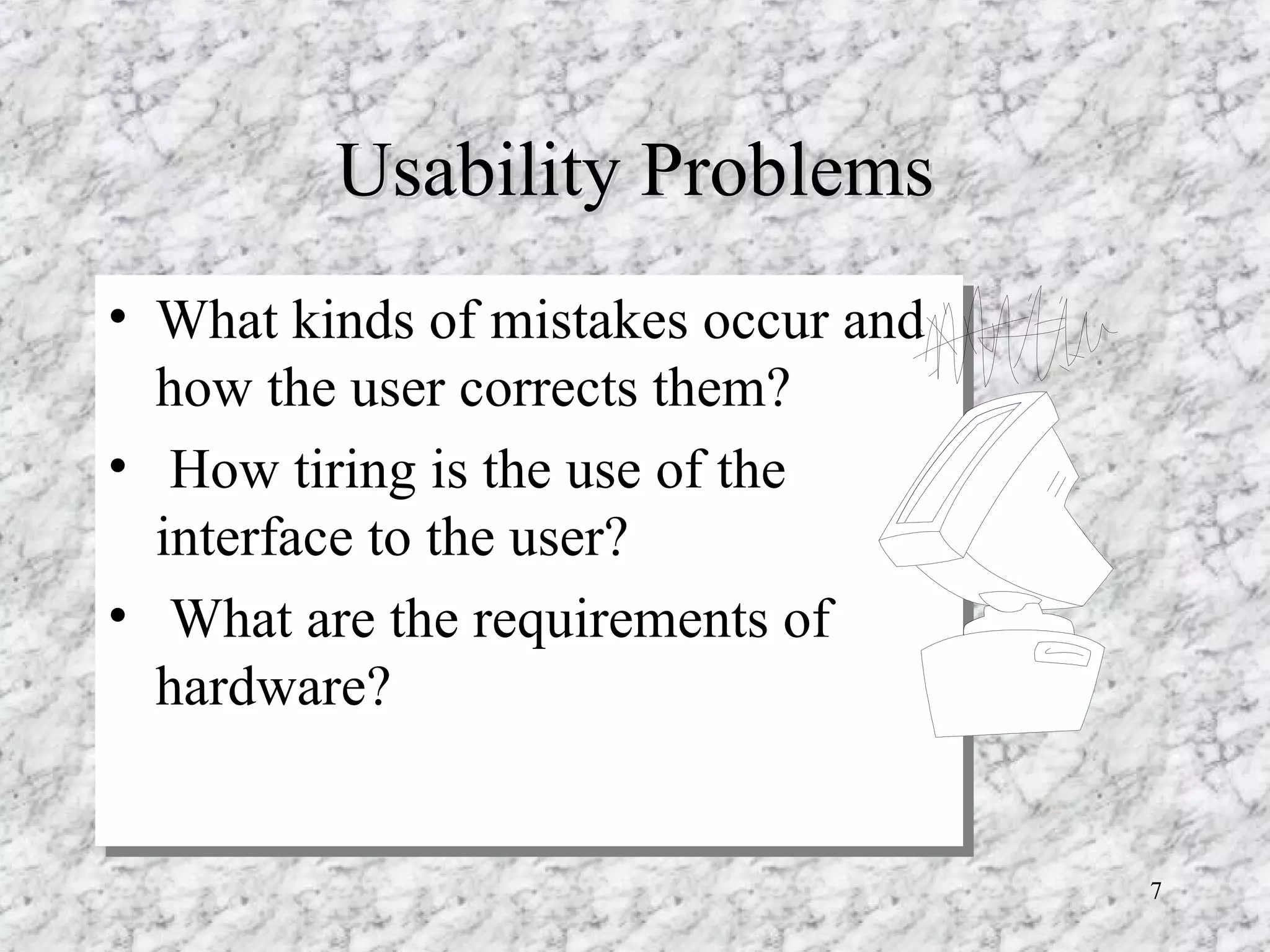 Usability Problems

• What kinds of mistakes occur and how the user corrects them?

• How tiring is the use of the interface to the user?

• What are the requirements of hardware?

7